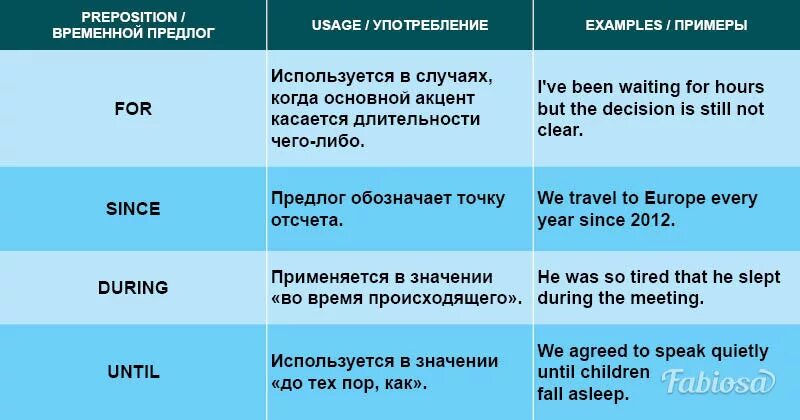 | PREPOSITION / ВРЕМЕННОЙ ПРЕДЛОГ | USAGE / УПОТРЕБЛЕНИЕ | EXAMPLES / ПРИМЕРЫ |
|---|---|---|
| FOR | Используется в случаях, когда основной акцент касается длительности чего-либо. | I've been waiting for hours but the decision is still not clear. |
| SINCE | Предлог обозначает точку отсчета. | We travel to Europe every year since 2012. |
| DURING | Применяется в значении «во время происходящего». | He was so tired that he slept during the meeting. |
| UNTIL | Используется в значении «до тех пор, как». | We agreed to speak quietly until children fall asleep. |

Fabiosa